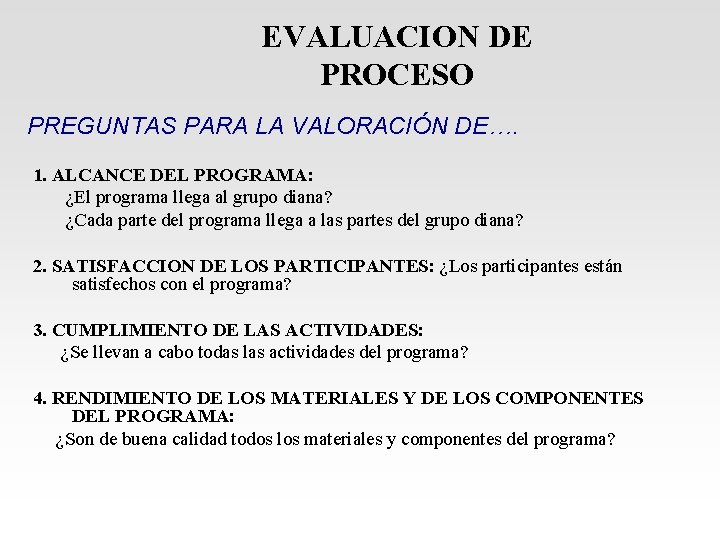 EVALUACION DE PROCESO

PREGUNTAS PARA LA VALORACIÓN DE….

1. ALCANCE DEL PROGRAMA:
¿El programa llega al grupo diana?
¿Cada parte del programa llega a las partes del grupo diana?

2. SATISFACCION DE LOS PARTICIPANTES: ¿Los participantes están satisfechos con el programa?

3. CUMPLIMIENTO DE LAS ACTIVIDADES:
¿Se llevan a cabo todas las actividades del programa?

4. RENDIMIENTO DE LOS MATERIALES Y DE LOS COMPONENTES DEL PROGRAMA:
¿Son de buena calidad todos los materiales y componentes del programa?